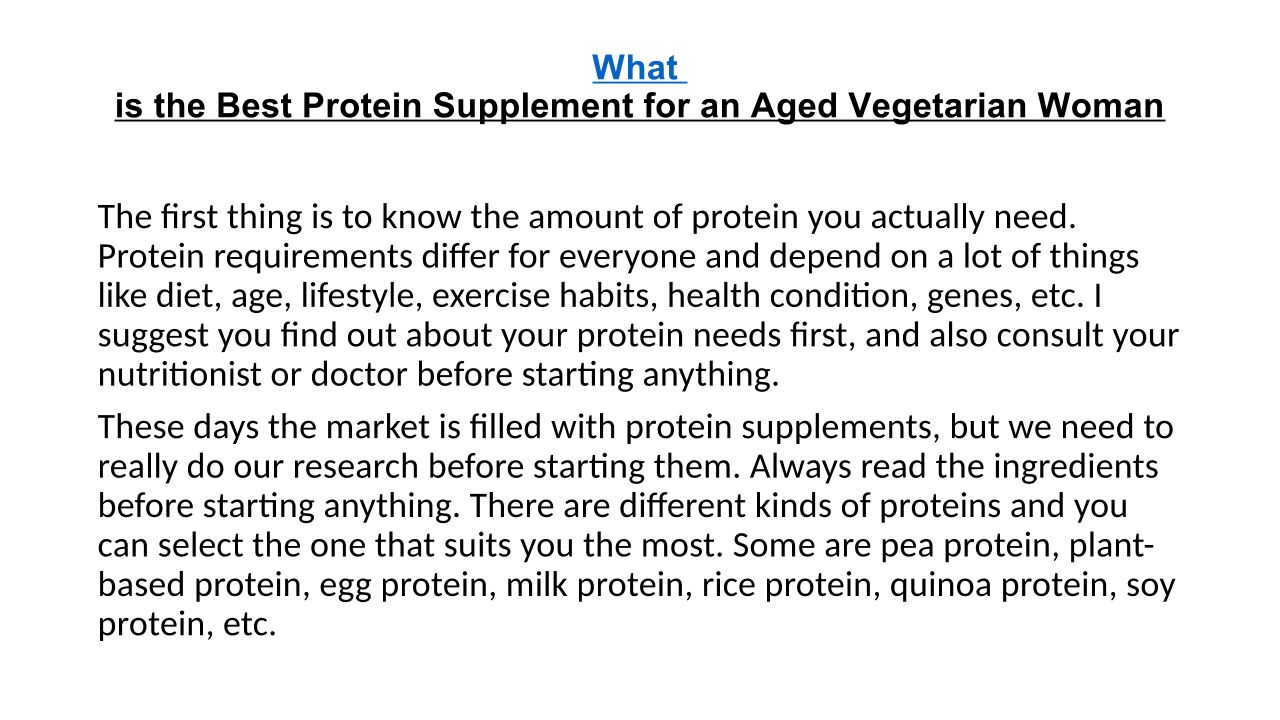 What
is the Best Protein Supplement for an Aged Vegetarian Woman

The first thing is to know the amount of protein you actually need. Protein requirements differ for everyone and depend on a lot of things like diet, age, lifestyle, exercise habits, health condition, genes, etc. I suggest you find out about your protein needs first, and also consult your nutritionist or doctor before starting anything.

These days the market is filled with protein supplements, but we need to really do our research before starting them. Always read the ingredients before starting anything. There are different kinds of proteins and you can select the one that suits you the most. Some are pea protein, plant-based protein, egg protein, milk protein, rice protein, quinoa protein, soy protein, etc.